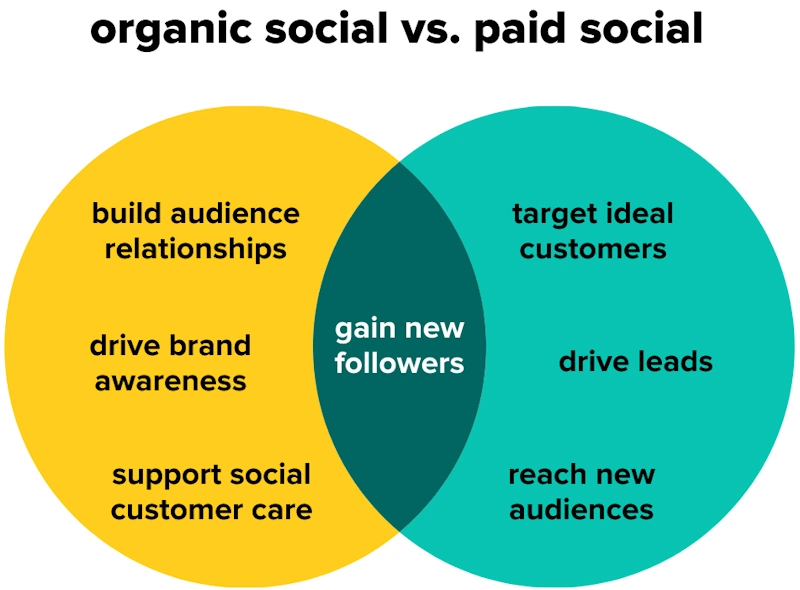 organic social vs. paid social

build audience relationships

drive brand awareness

support social customer care

gain new followers

target ideal customers

drive leads

reach new audiences